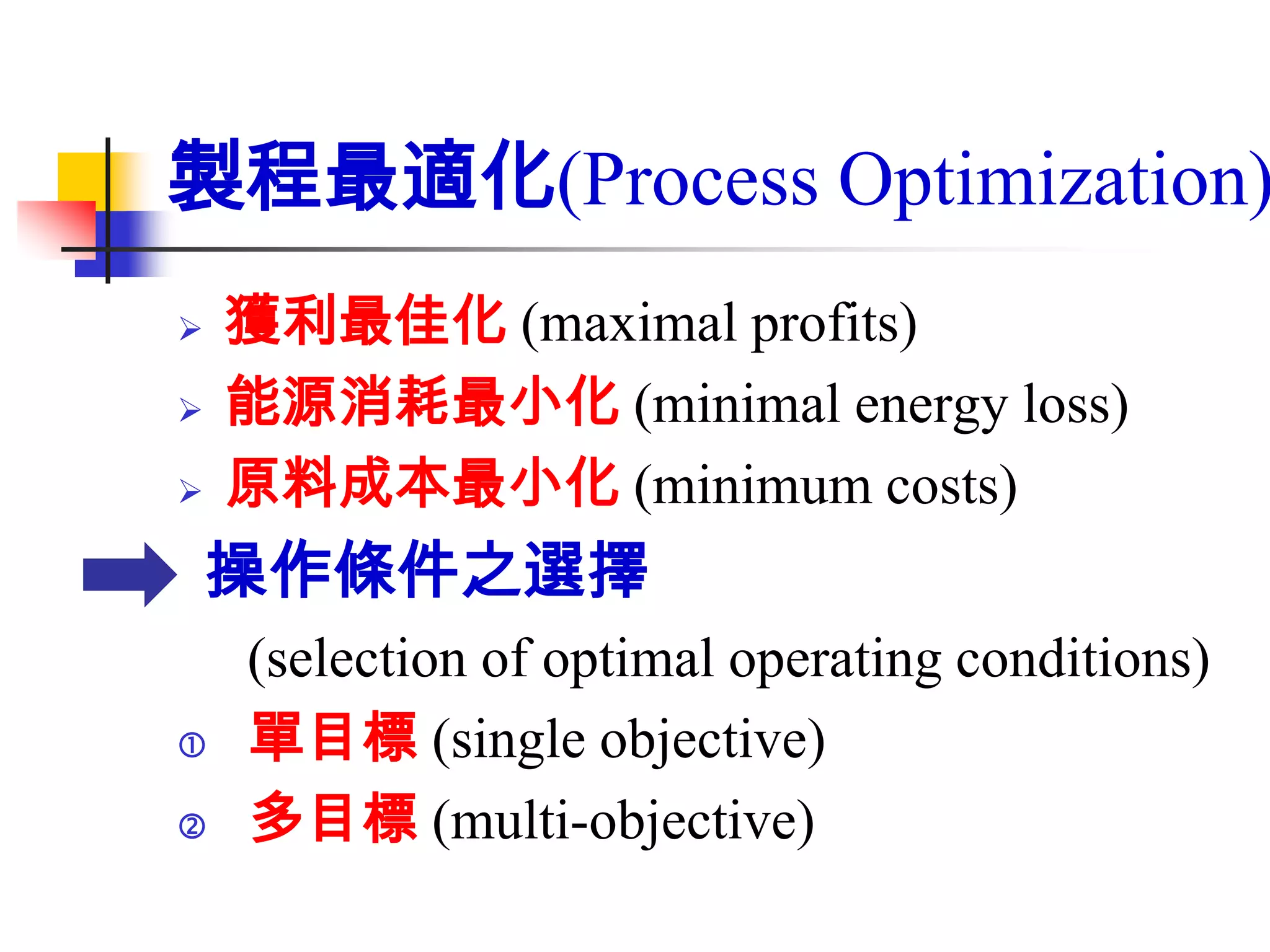 製程最適化(Process Optimization)

➢ 獲利最佳化 (maximal profits)
➢ 能源消耗最小化 (minimal energy loss)
➢ 原料成本最小化 (minimum costs)

操作條件之選擇

(selection of optimal operating conditions)

① 單目標 (single objective)
② 多目標 (multi-objective)